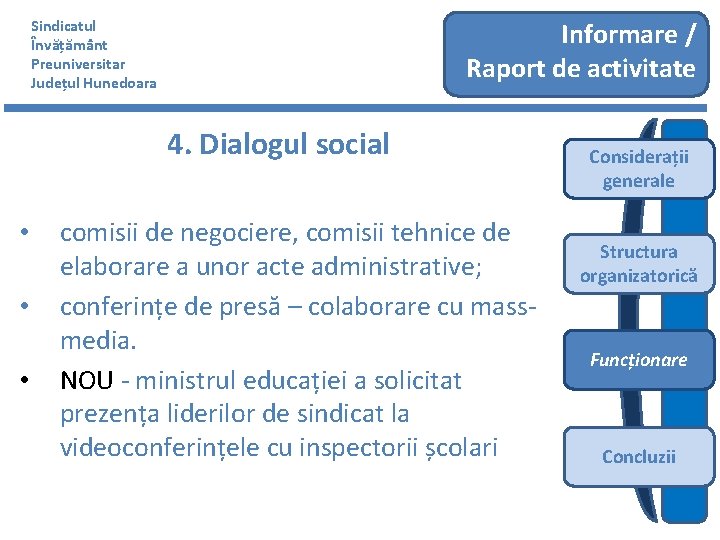 Sindicatul
Învățământ
Preuniversitar
Județul Hunedoara

Informare /
Raport de activitate

4. Dialogul social

• comisii de negociere, comisii tehnice de elaborare a unor acte administrative;
• conferințe de presă – colaborare cu mass-media.
• NOU - ministrul educației a solicitat prezența liderilor de sindicat la videoconferințele cu inspectorii școlari

Considerații generale

Structura organizatorică

Funcționare

Concluzii